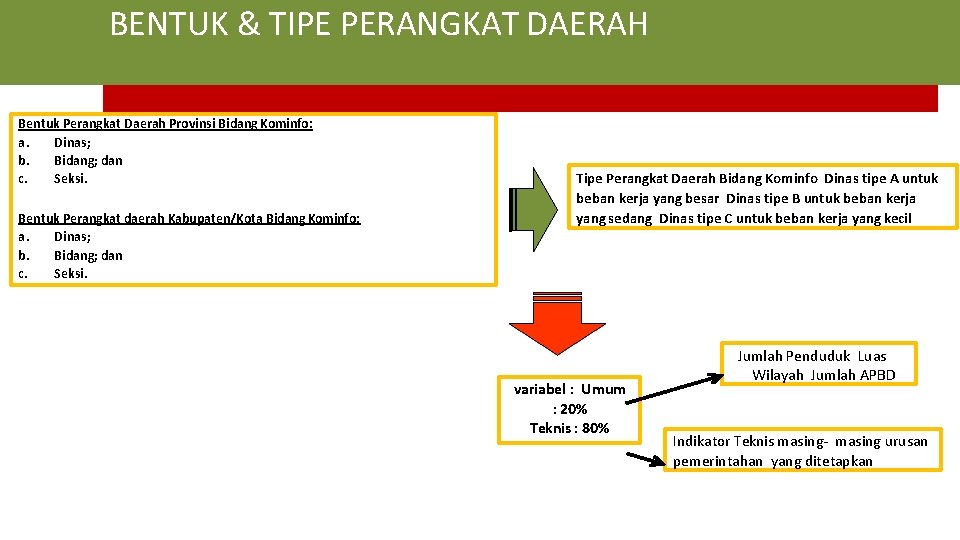 BENTUK & TIPE PERANGKAT DAERAH

Bentuk Perangkat Daerah Provinsi Bidang Kominfo:
a. Dinas;
b. Bidang; dan
c. Seksi.

Bentuk Perangkat daerah Kabupaten/Kota Bidang Kominfo:
a. Dinas;
b. Bidang; dan
c. Seksi.

Tipe Perangkat Daerah Bidang Kominfo Dinas tipe A untuk beban kerja yang besar Dinas tipe B untuk beban kerja yang sedang Dinas tipe C untuk beban kerja yang kecil

variabel : Umum : 20%
Teknis : 80%

Jumlah Penduduk Luas Wilayah Jumlah APBD

Indikator Teknis masing- masing urusan pemerintahan yang ditetapkan